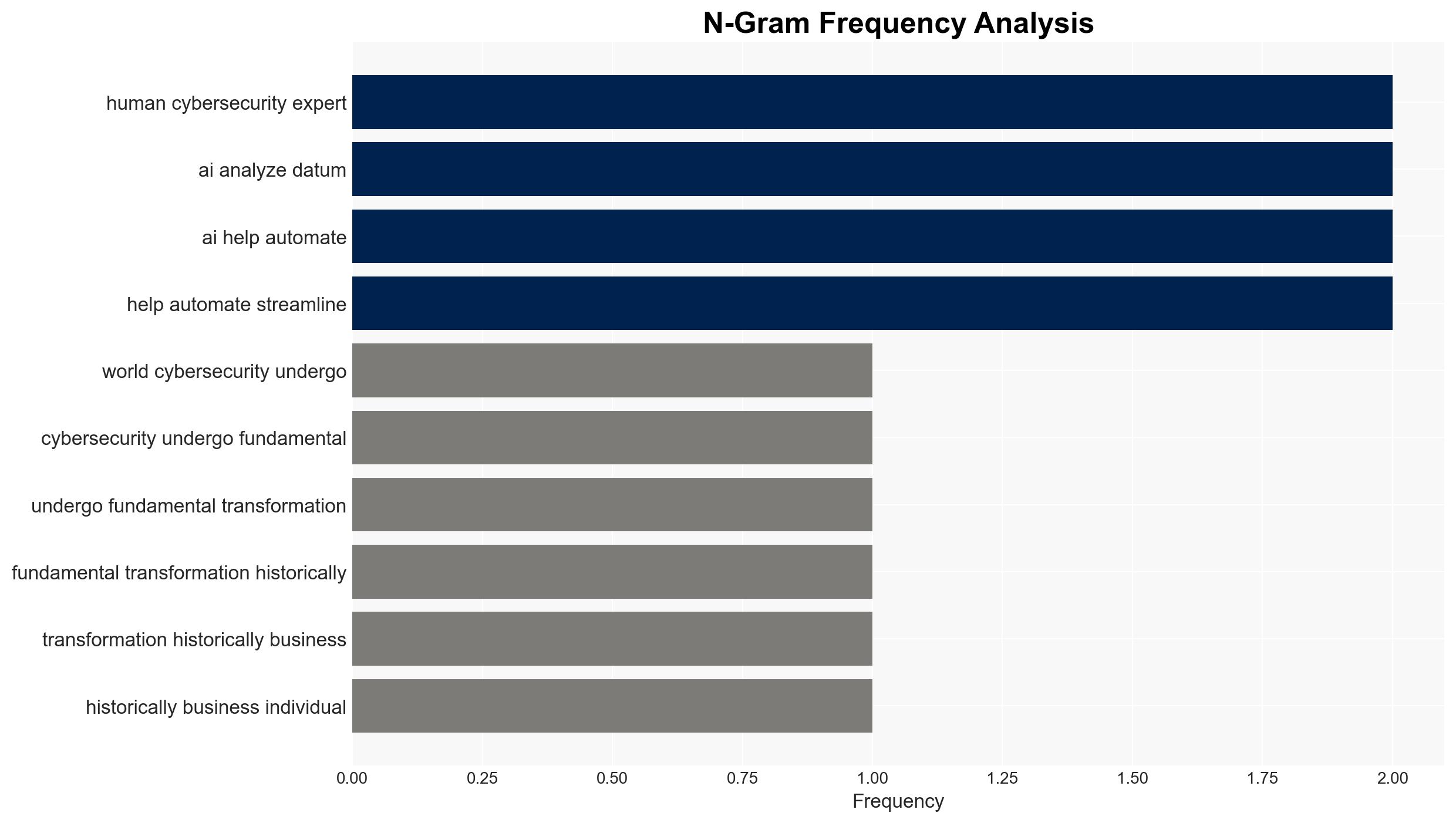 N-Gram Frequency Analysis

human cybersecurity expert
ai analyze datum
ai help automate
help automate streamline
world cybersecurity undergo
cybersecurity undergo fundamental
undergo fundamental transformation
fundamental transformation historically
transformation historically business
historically business individual

0.00 0.25 0.50 0.75 1.00 1.25 1.50 1.75 2.00
Frequency